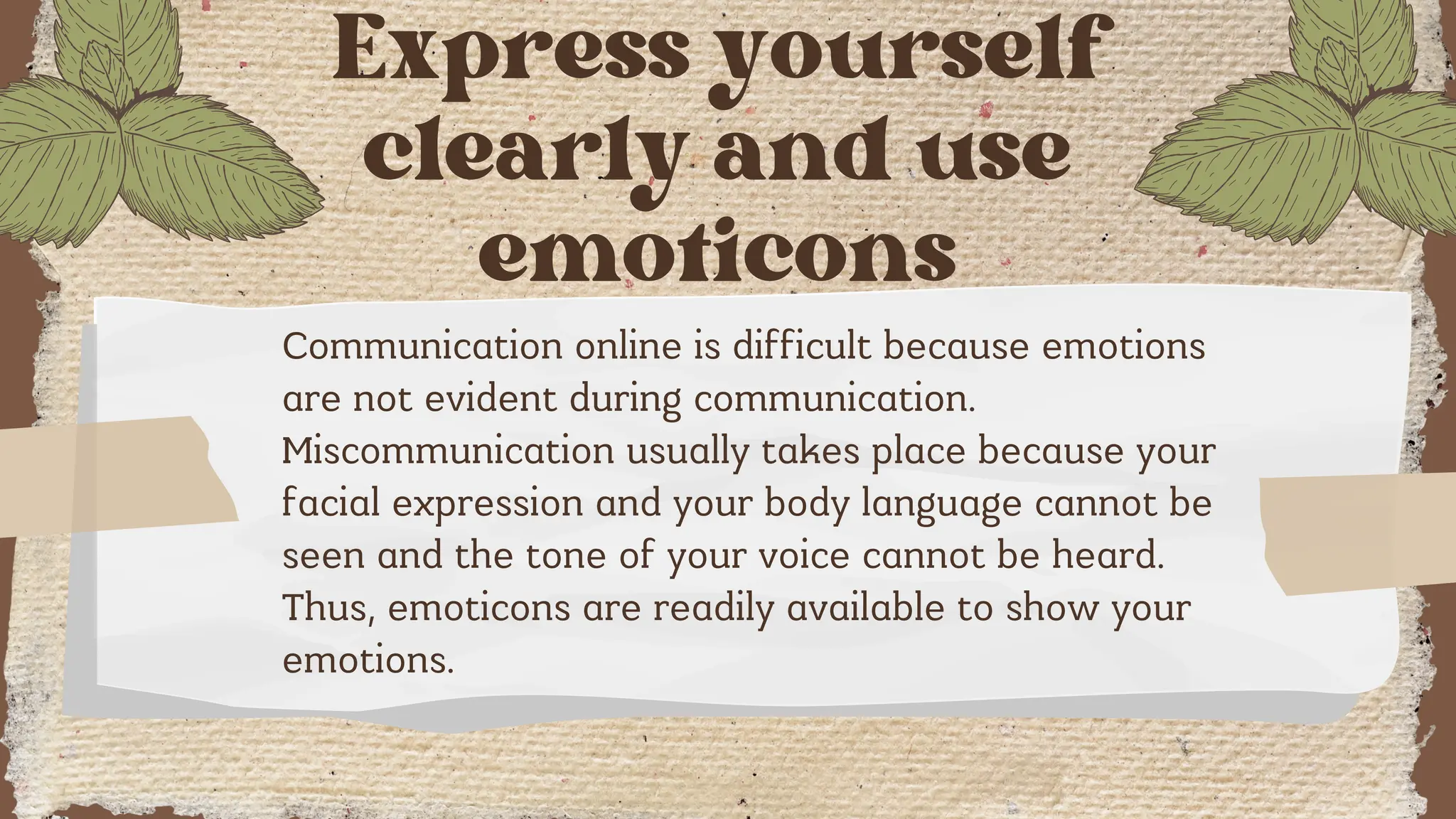 Express yourself clearly and use emoticons

Communication online is difficult because emotions are not evident during communication. Miscommunication usually takes place because your facial expression and your body language cannot be seen and the tone of your voice cannot be heard. Thus, emoticons are readily available to show your emotions.